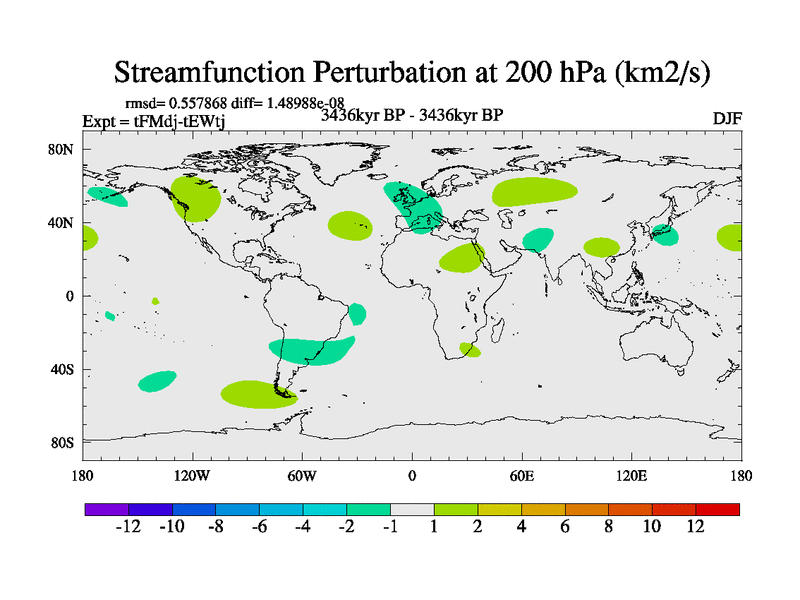 Streamfunction Perturbation at 200 hPa (km2/s)

rmsd= 0.557868 diff= 1.48988e-08
Expt = tFMdj-tEWtj
3436kyr BP - 3436kyr BP
DJF

80N
40N
0
40S
80S

180
120W
60W
0
60E
120E
180

-12 -10 -8 -6 -4 -2 -1 1 2 4 6 8 10 12